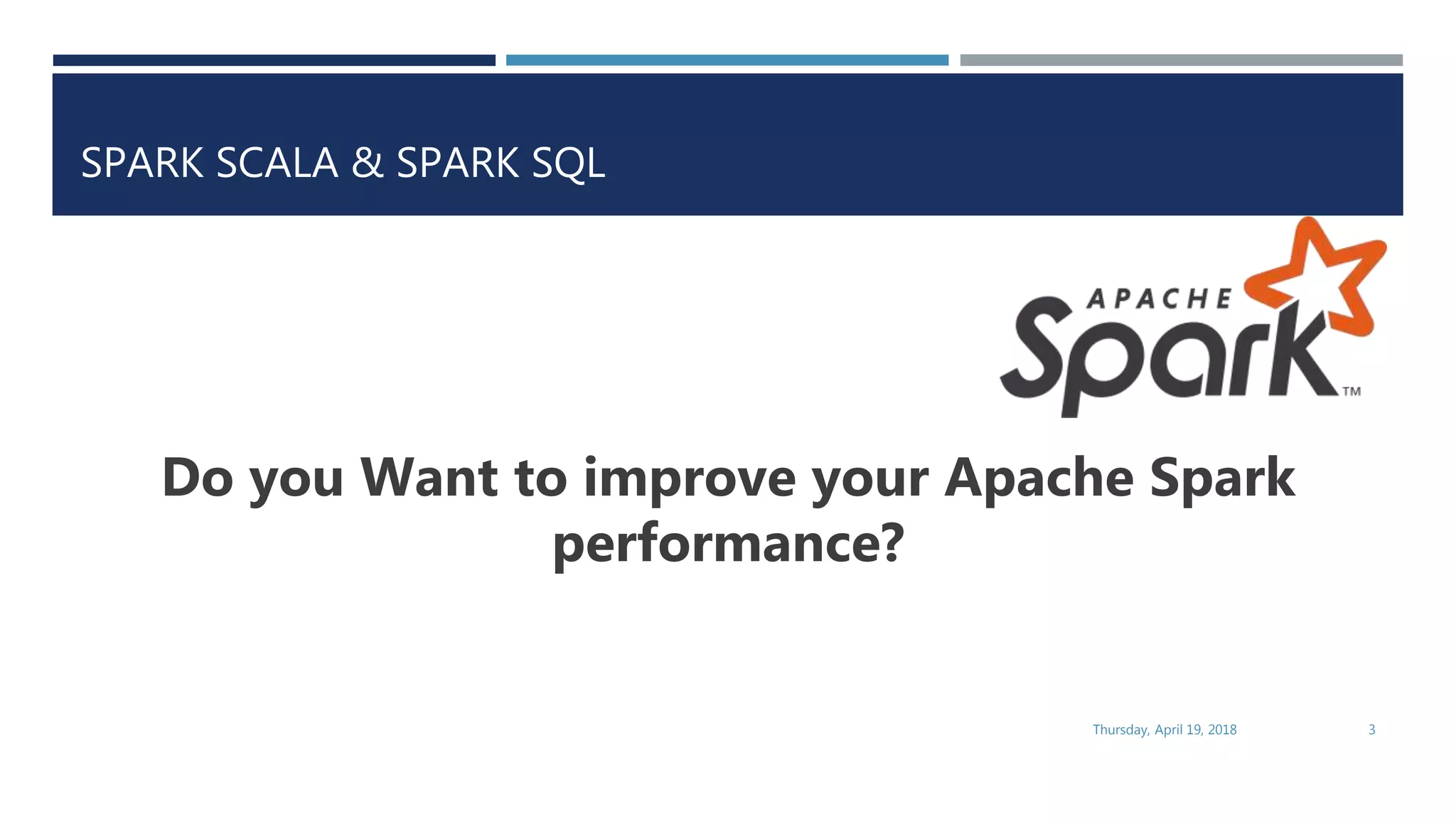 SPARK SCALA & SPARK SQL

APACHE Spark™

Do you Want to improve your Apache Spark performance?

Thursday, April 19, 2018

3